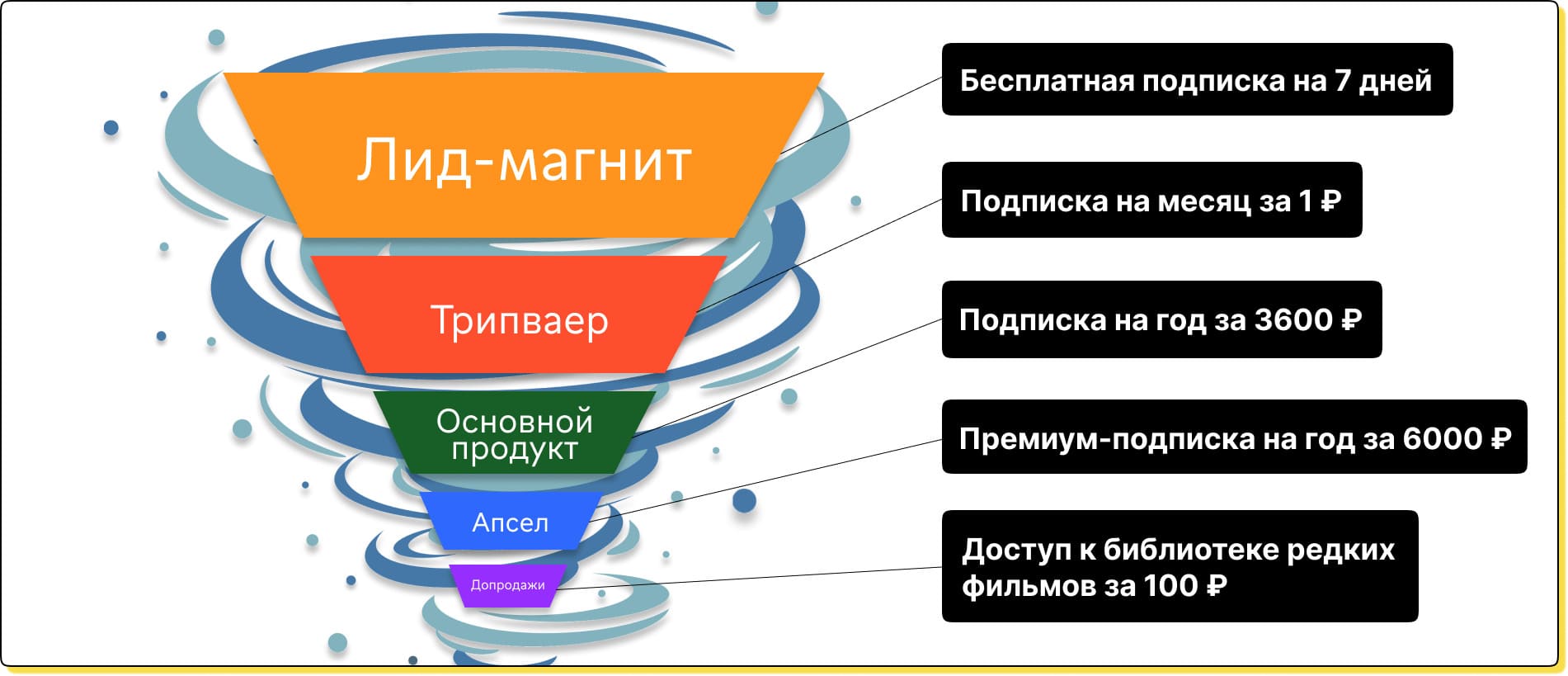 Лид-магнит

Трипваер

Основной продукт

Апсел

Допродажи

Бесплатная подписка на 7 дней

Подписка на месяц за 1 ₽

Подписка на год за 3600 ₽

Премиум-подписка на год за 6000 ₽

Доступ к библиотеке редких фильмов за 100 ₽